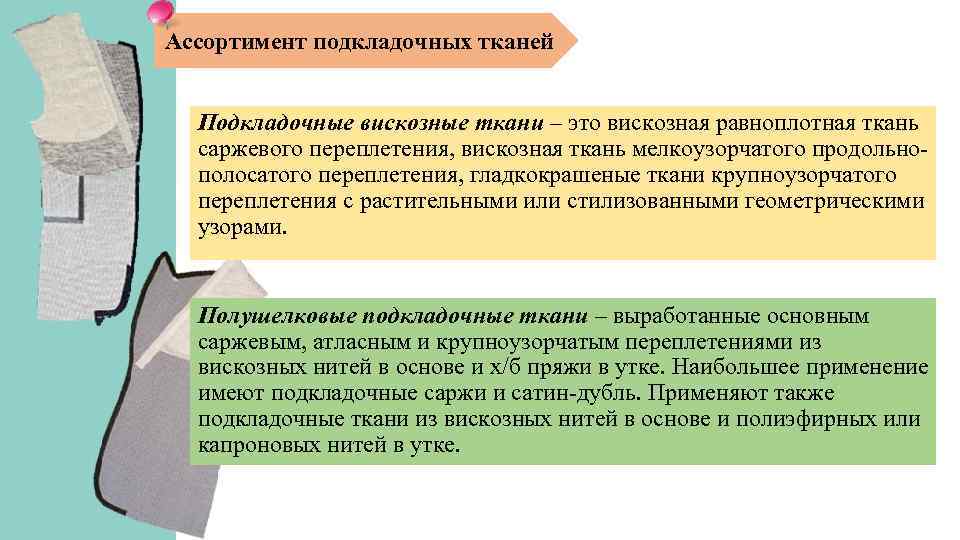 Ассортимент подкладочных тканей

Подкладочные вискозные ткани – это вискозная равноплотная ткань саржевого переплетения, вискозная ткань мелкоузорчатого продольно-полосатого переплетения, гладкокрашеные ткани крупноузорчатого переплетения с растительными или стилизованными геометрическими узорами.

Полушелковые подкладочные ткани – выработанные основным саржевым, атласным и крупноузорчатым переплетениями из вискозных нитей в основе и х/б пряжи в утке. Наибольшее применение имеют подкладочные саржи и сатин-дубль. Применяют также подкладочные ткани из вискозных нитей в основе и полиэфирных или капроновых нитей в утке.